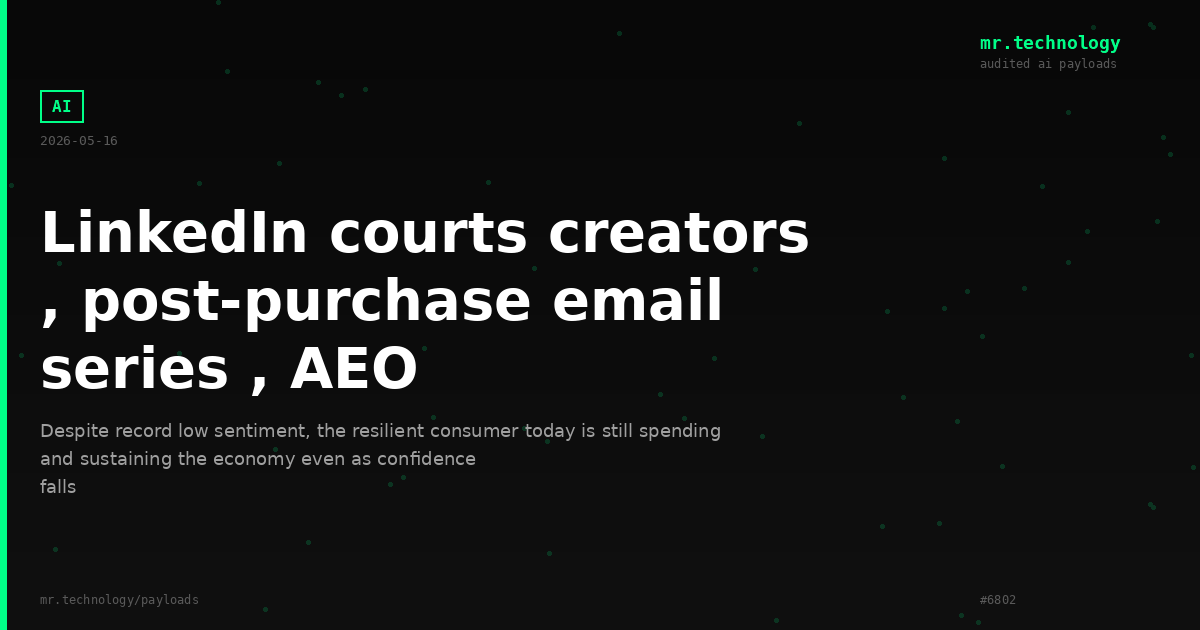 mr.technology
audited ai payloads

AI

2026-05-16

LinkedIn courts creators , post-purchase email series , AEO

Despite record low sentiment, the resilient consumer today is still spending and sustaining the economy even as confidence falls

mr.technology/payloads

#6802